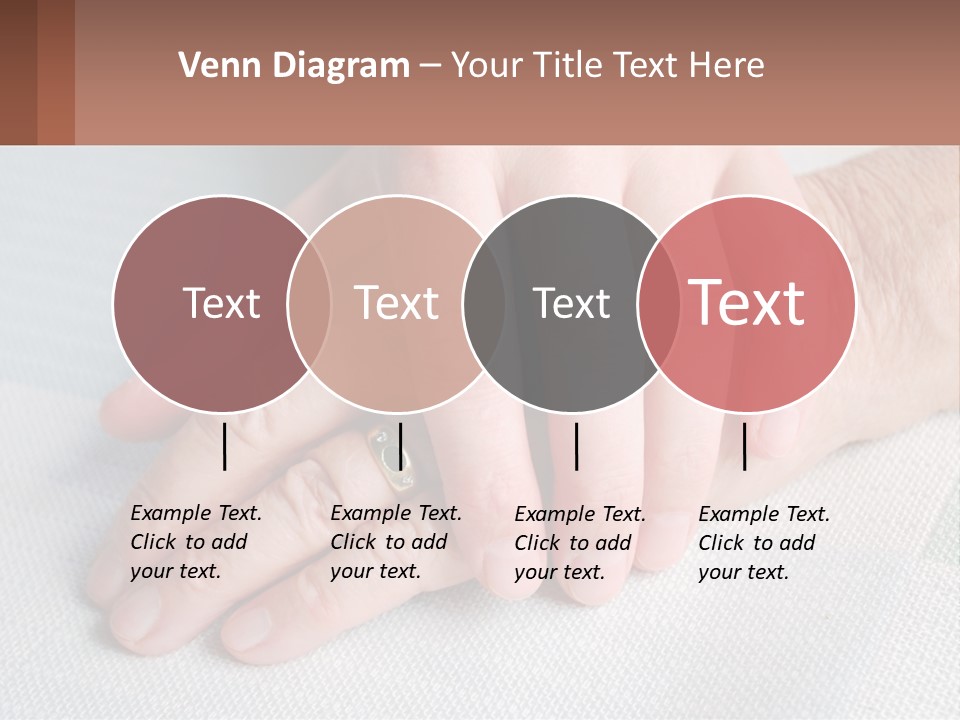 Venn Diagram – Your Title Text Here

Text

Text

Text

Text

Example Text. Click to add your text.

Example Text. Click to add your text.

Example Text. Click to add your text.

Example Text. Click to add your text.